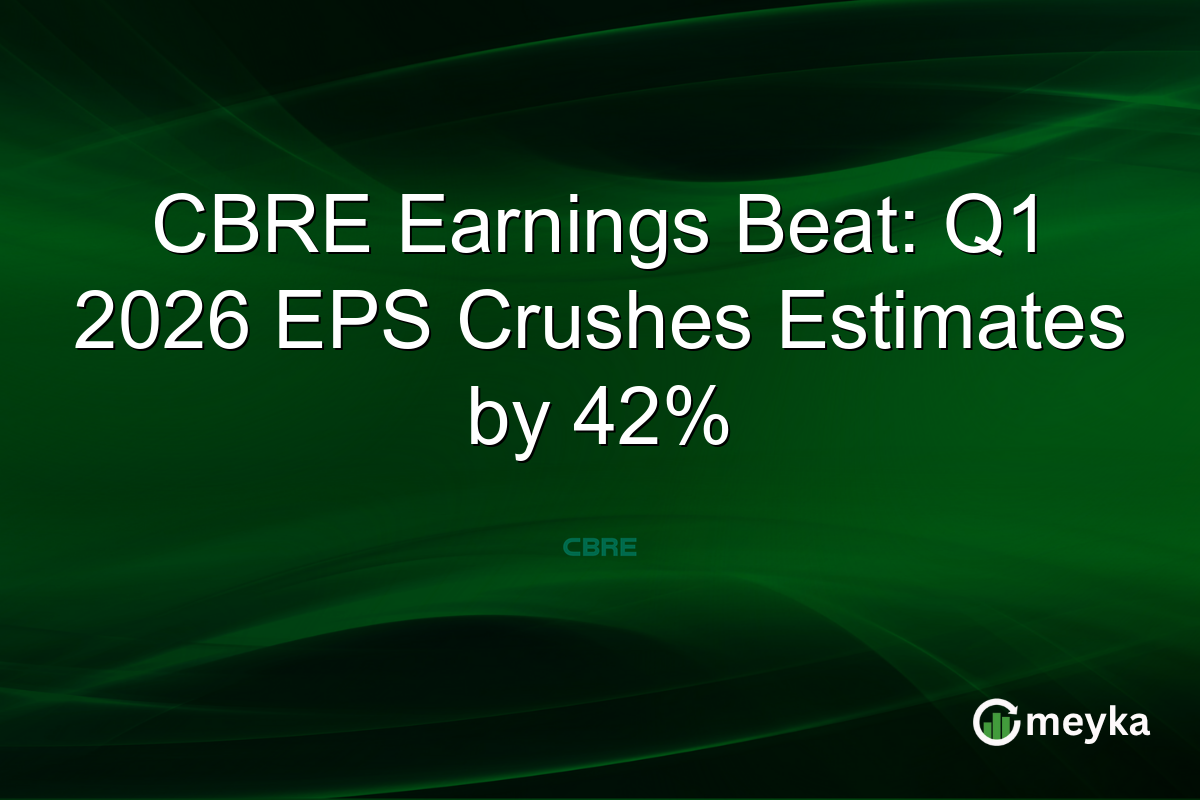 CBRE Earnings Beat: Q1 2026 EPS Crushes Estimates by 42%

CBRE

meyka